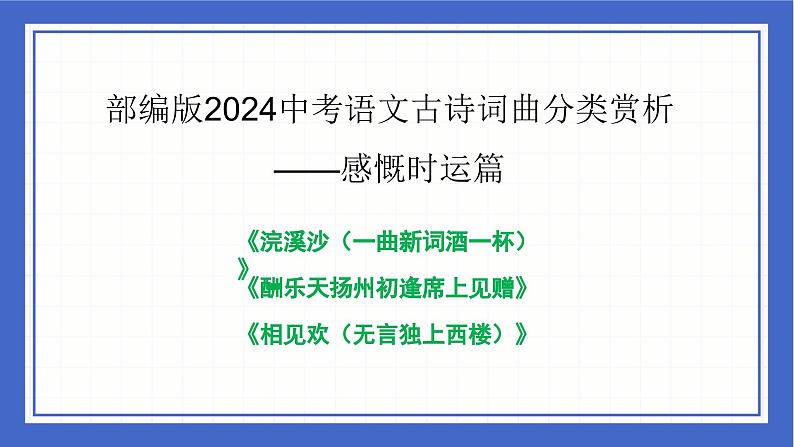 部编版2024中考语文古诗词曲分类赏析
——感慨时运篇

《浣溪沙（一曲新词酒一杯）》

《酬乐天扬州初逢席上见赠》

《相见欢（无言独上西楼）》